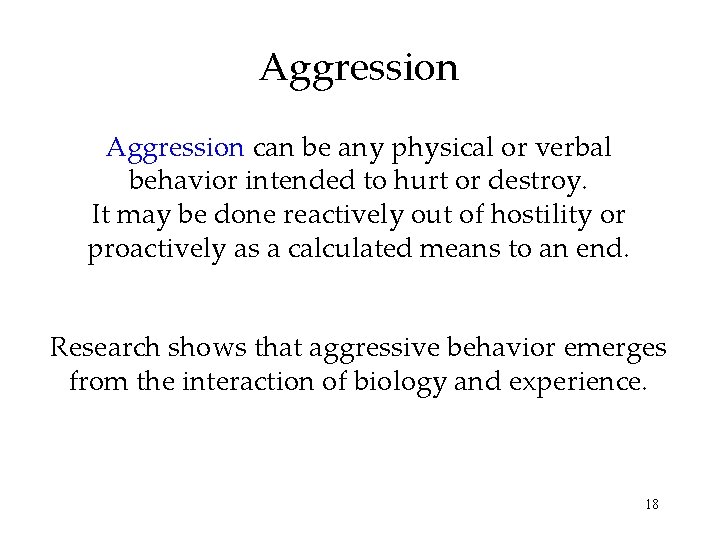 Aggression

Aggression can be any physical or verbal behavior intended to hurt or destroy. It may be done reactively out of hostility or proactively as a calculated means to an end.

Research shows that aggressive behavior emerges from the interaction of biology and experience.

18